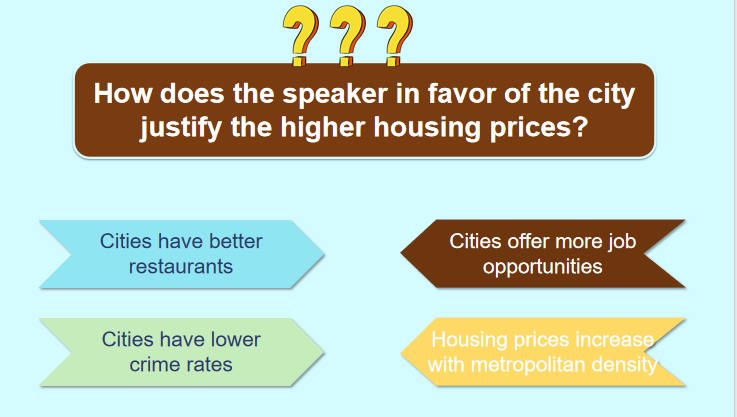 ???

How does the speaker in favor of the city justify the higher housing prices?

Cities have better restaurants

Cities offer more job opportunities

Cities have lower crime rates

Housing prices increase with metropolitan density